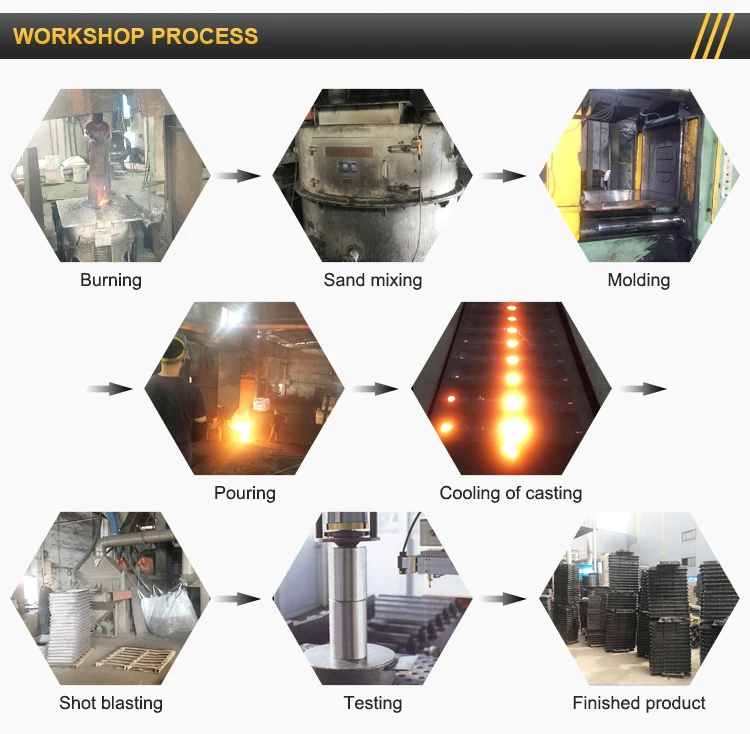 WORKSHOP PROCESS

Burning

Sand mixing

Molding

Pouring

Cooling of casting

Shot blasting

Testing

Finished product